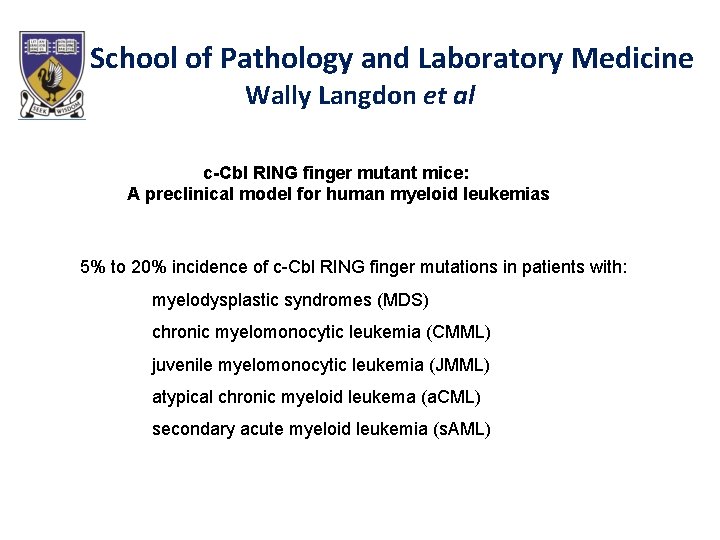 SEEK WISDOM

School of Pathology and Laboratory Medicine
Wally Langdon et al

c-Cbl RING finger mutant mice:
A preclinical model for human myeloid leukemias

5% to 20% incidence of c-Cbl RING finger mutations in patients with:

myelodysplastic syndromes (MDS)

chronic myelomonocytic leukemia (CMML)

juvenile myelomonocytic leukemia (JMML)

atypical chronic myeloid leukema (aCML)

secondary acute myeloid leukemia (sAML)